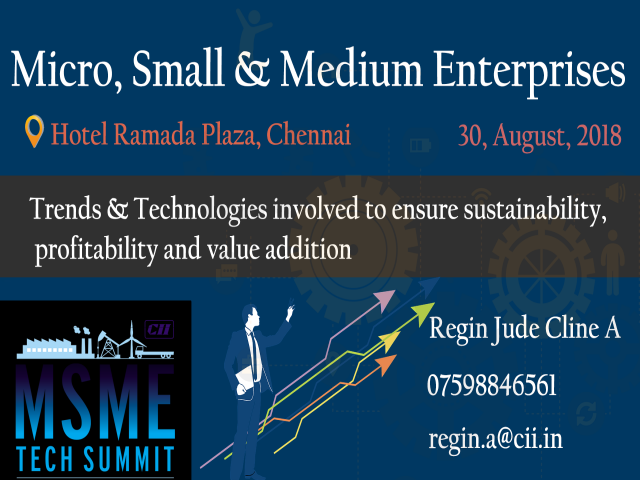 Micro, Small & Medium Enterprises

Hotel Ramada Plaza, Chennai

30, August, 2018

Trends & Technologies involved to ensure sustainability, profitability and value addition

CII

MSME

TECH SUMMIT

Regin Jude Cline A

07598846561

regin.a@cii.in